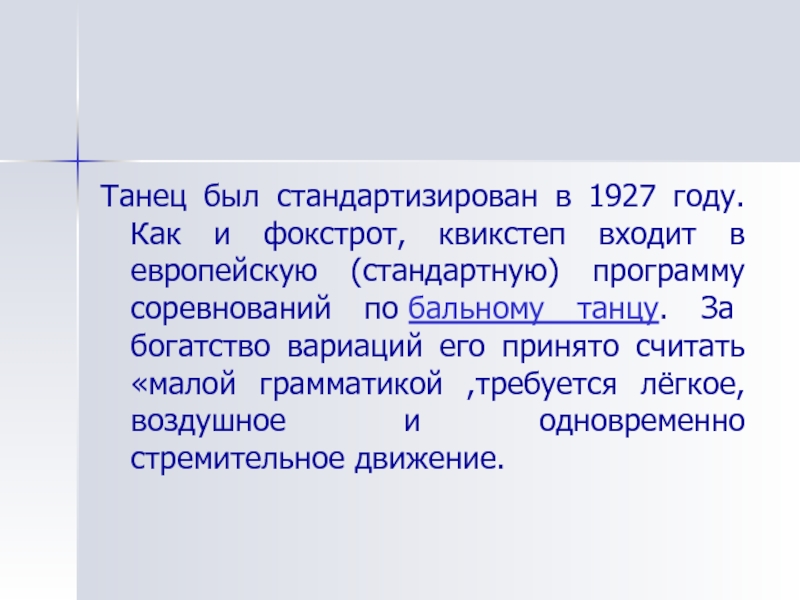 Танец был стандартизирован в 1927 году. Как и фокстрот, квикстеп входит в европейскую (стандартную) программу соревнований по бальному танцу. За богатство вариаций его принято считать «малой грамматикой ,требуется лёгкое, воздушное и одновременно стремительное движение.